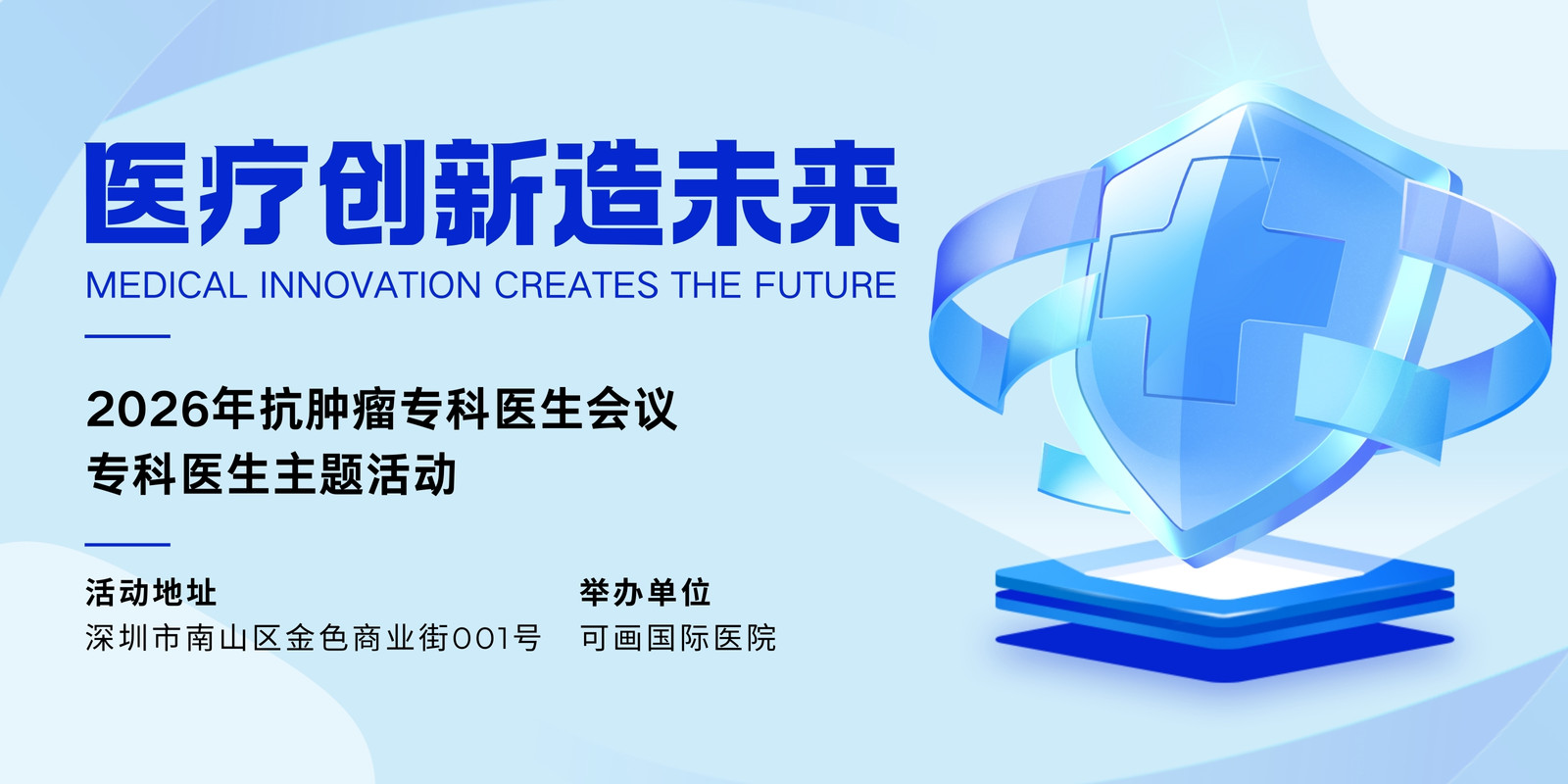 医疗创新造未来

MEDICAL INNOVATION CREATES THE FUTURE

2026年抗肿瘤专科医生会议
专科医生主题活动

活动地址
深圳市南山区金色商业街001号

举办单位
可画国际医院